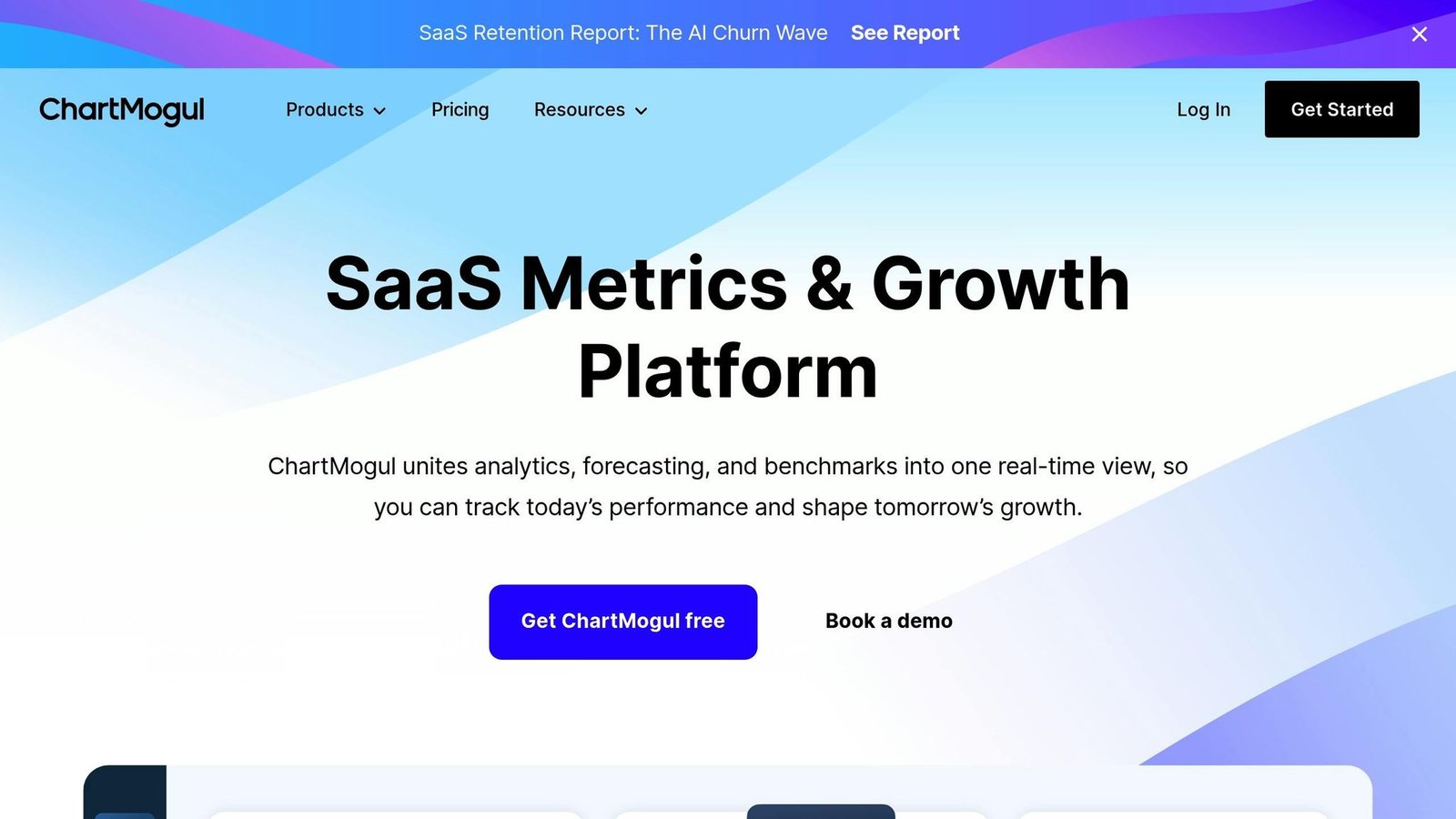 SaaS Retention Report: The AI Churn Wave See Report

ChartMogul Products Pricing Resources Log In Get Started

SaaS Metrics & Growth Platform

ChartMogul unites analytics, forecasting, and benchmarks into one real-time view, so you can track today's performance and shape tomorrow's growth.

Get ChartMogul free Book a demo